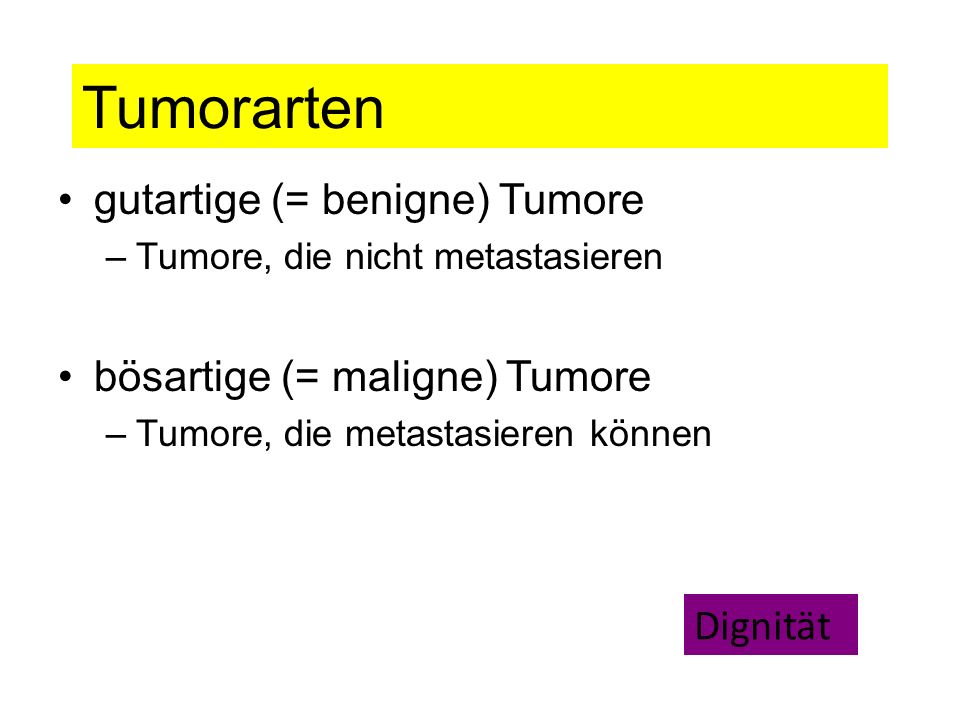 Tumorarten

• gutartige (= benigne) Tumore
– Tumore, die nicht metastasieren

• bösartige (= maligne) Tumore
– Tumore, die metastasieren können

Dignität